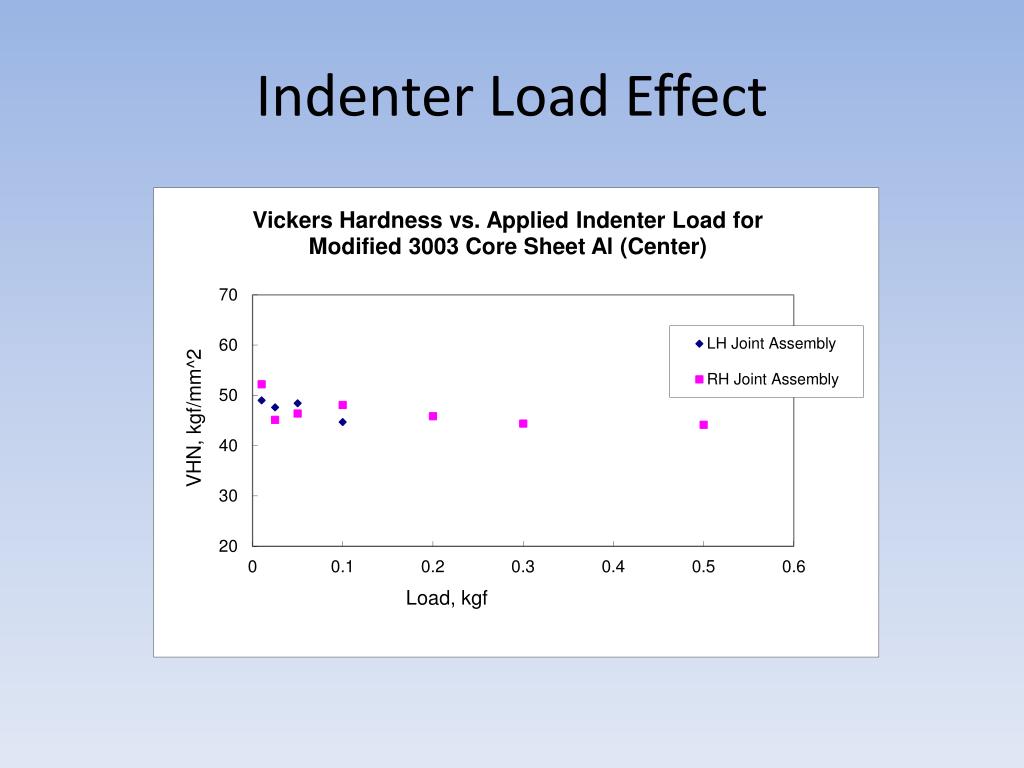 Indenter Load Effect

Vickers Hardness vs. Applied Indenter Load for Modified 3003 Core Sheet Al (Center)

VHN, kgf/mm^2

70
60
50
40
30
20

0
0.1
0.2
0.3
0.4
0.5
0.6

Load, kgf

LH Joint Assembly
RH Joint Assembly